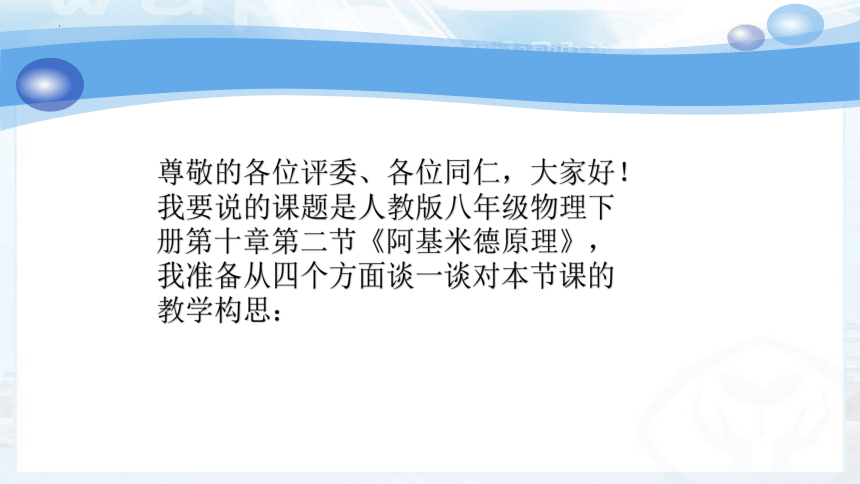 尊敬的各位评委、各位同仁，大家好！我要说的课题是人教版八年级物理下册第十章第二节《阿基米德原理》，我准备从四个方面谈一谈对本节课的教学构思：